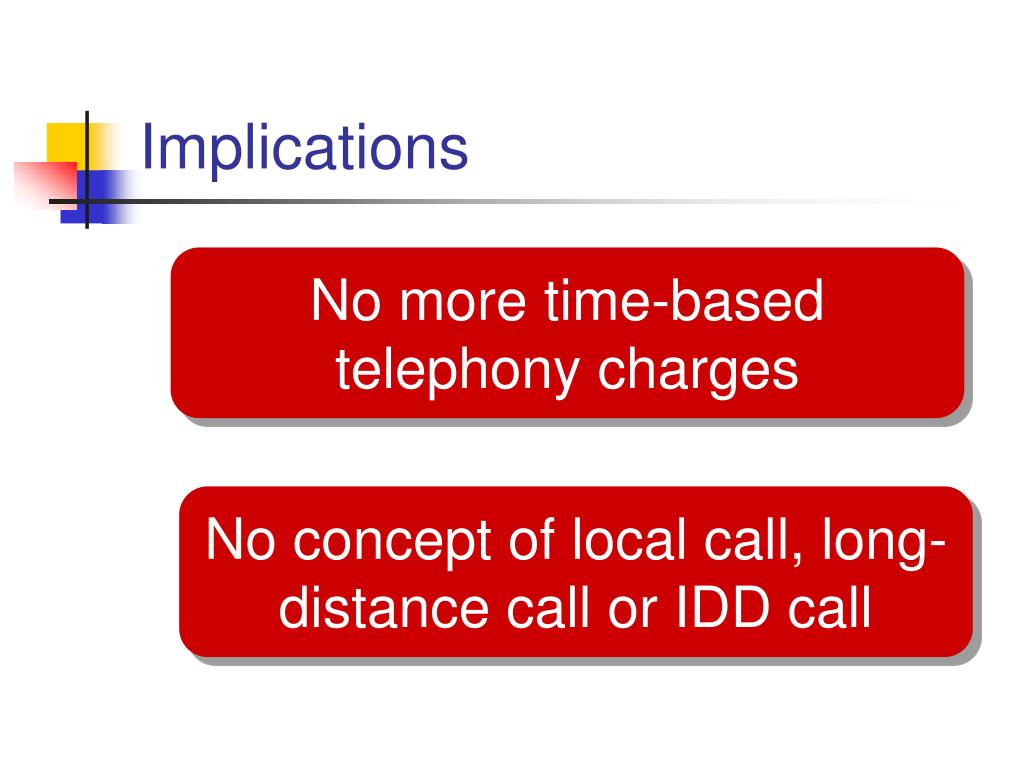 Implications

No more time-based telephony charges

No concept of local call, long-distance call or IDD call